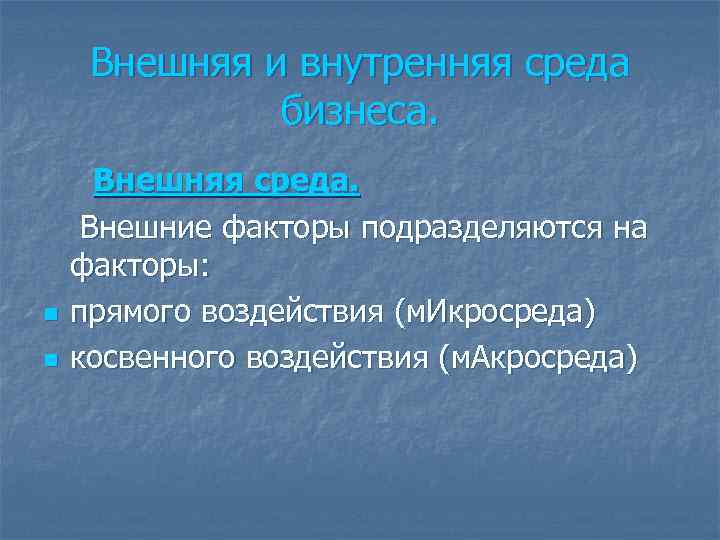 Внешняя и внутренняя среда бизнеса.

Внешняя среда.

Внешние факторы подразделяются на факторы:

- прямого воздействия (мИкросреда)
- косвенного воздействия (мАкросреда)